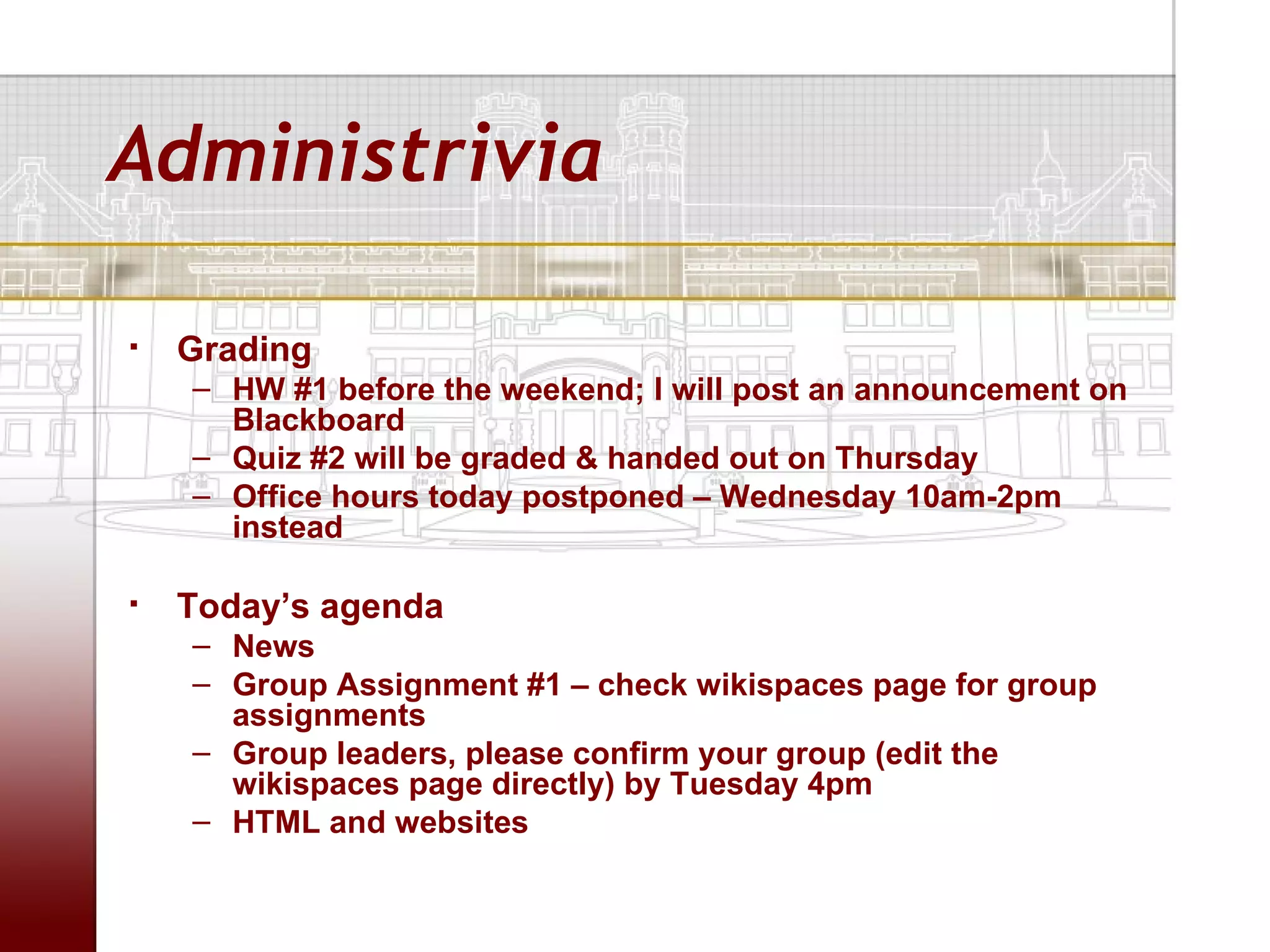 Administrivia

▪ Grading
– HW #1 before the weekend; I will post an announcement on Blackboard
– Quiz #2 will be graded & handed out on Thursday
– Office hours today postponed – Wednesday 10am-2pm instead

▪ Today's agenda
– News
– Group Assignment #1 – check wikispaces page for group assignments
– Group leaders, please confirm your group (edit the wikispaces page directly) by Tuesday 4pm
– HTML and websites